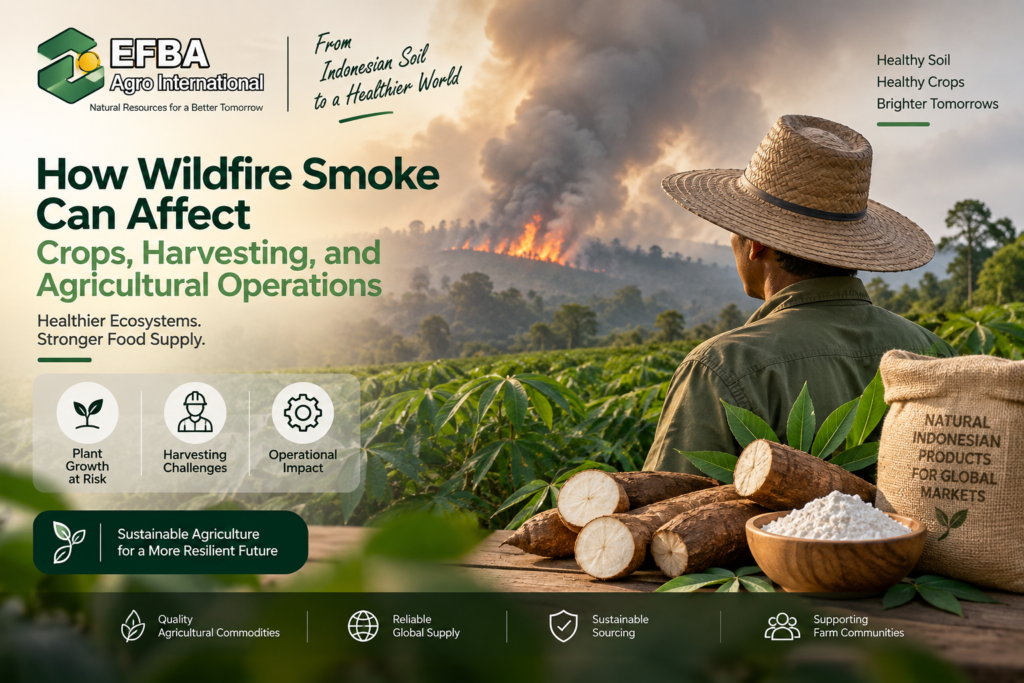 EFBA
Agro International
Natural Resources for a Better Tomorrow

From Indonesian Soil to a Healthier World

Healthy Soil
Healthy Crops
Brighter Tomorrows

How Wildfire Smoke Can Affect Crops, Harvesting, and Agricultural Operations

Healthier Ecosystems.
Stronger Food Supply.

Plant Growth at Risk

Harvesting Challenges

Operational Impact

Sustainable Agriculture for a More Resilient Future

NATURAL INDONESIAN PRODUCTS FOR GLOBAL MARKETS

Quality Agricultural Commodities

Reliable Global Supply

Sustainable Sourcing

Supporting Farm Communities